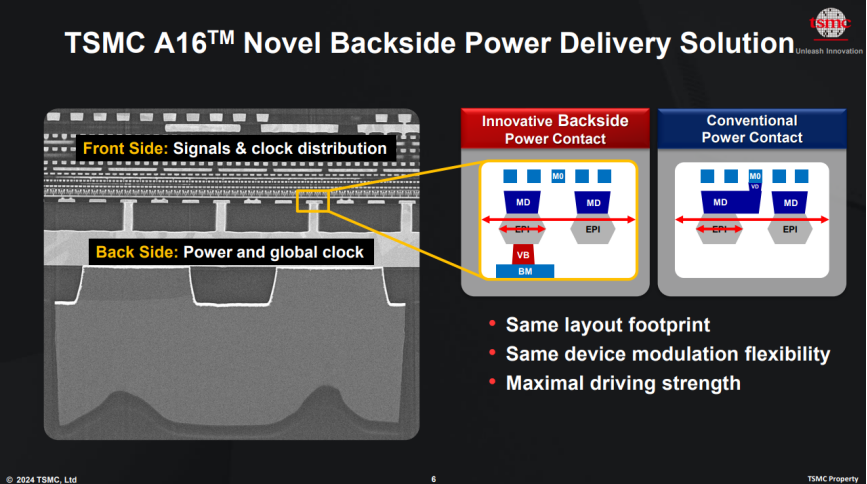 TSMC A16$^{TM}$ Novel Backside Power Delivery Solution

tsmc
Unleash Innovation

Front Side: Signals & clock distribution

Back Side: Power and global clock

Innovative Backside Power Contact

M0
MD
MD
EPI
EPI
VB
BM

Conventional Power Contact

M0
VD
MD
MD
EPI
EPI

• Same layout footprint
• Same device modulation flexibility
• Maximal driving strength

© 2024 TSMC, Ltd

6

TSMC Property